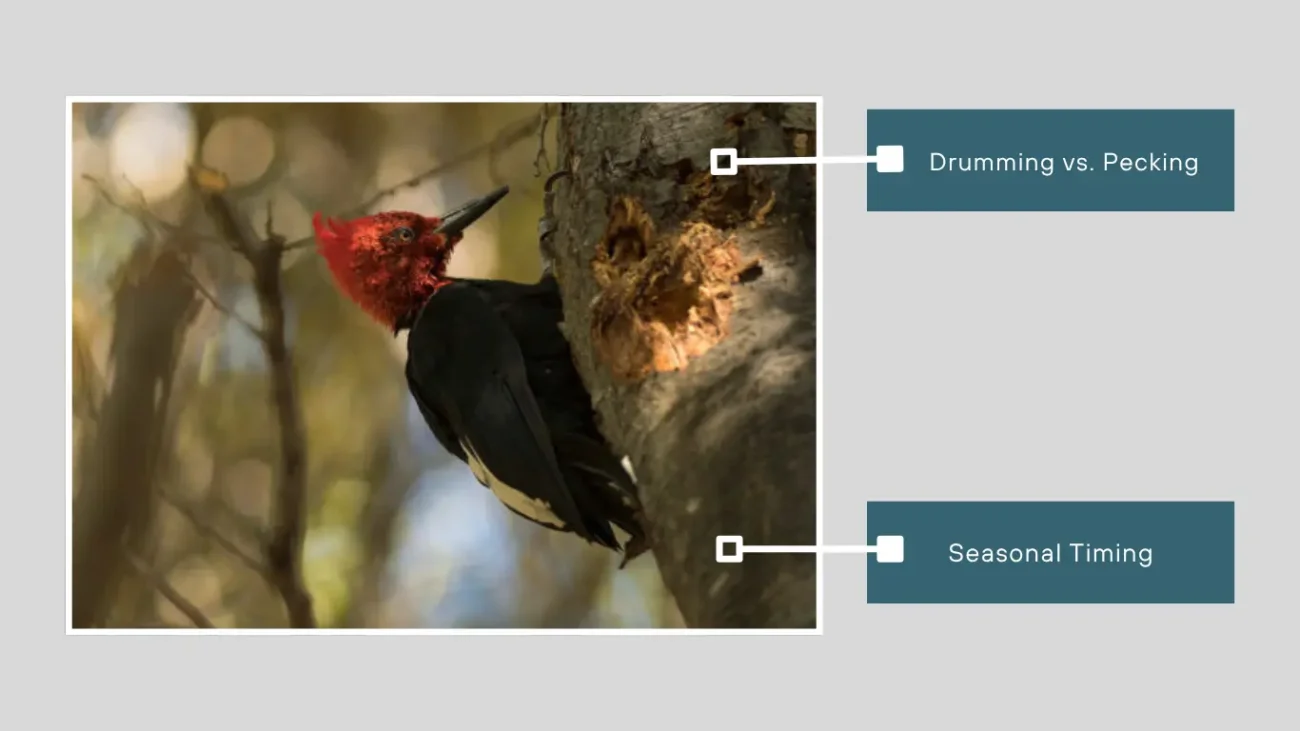 Drumming vs. Pecking

Seasonal Timing